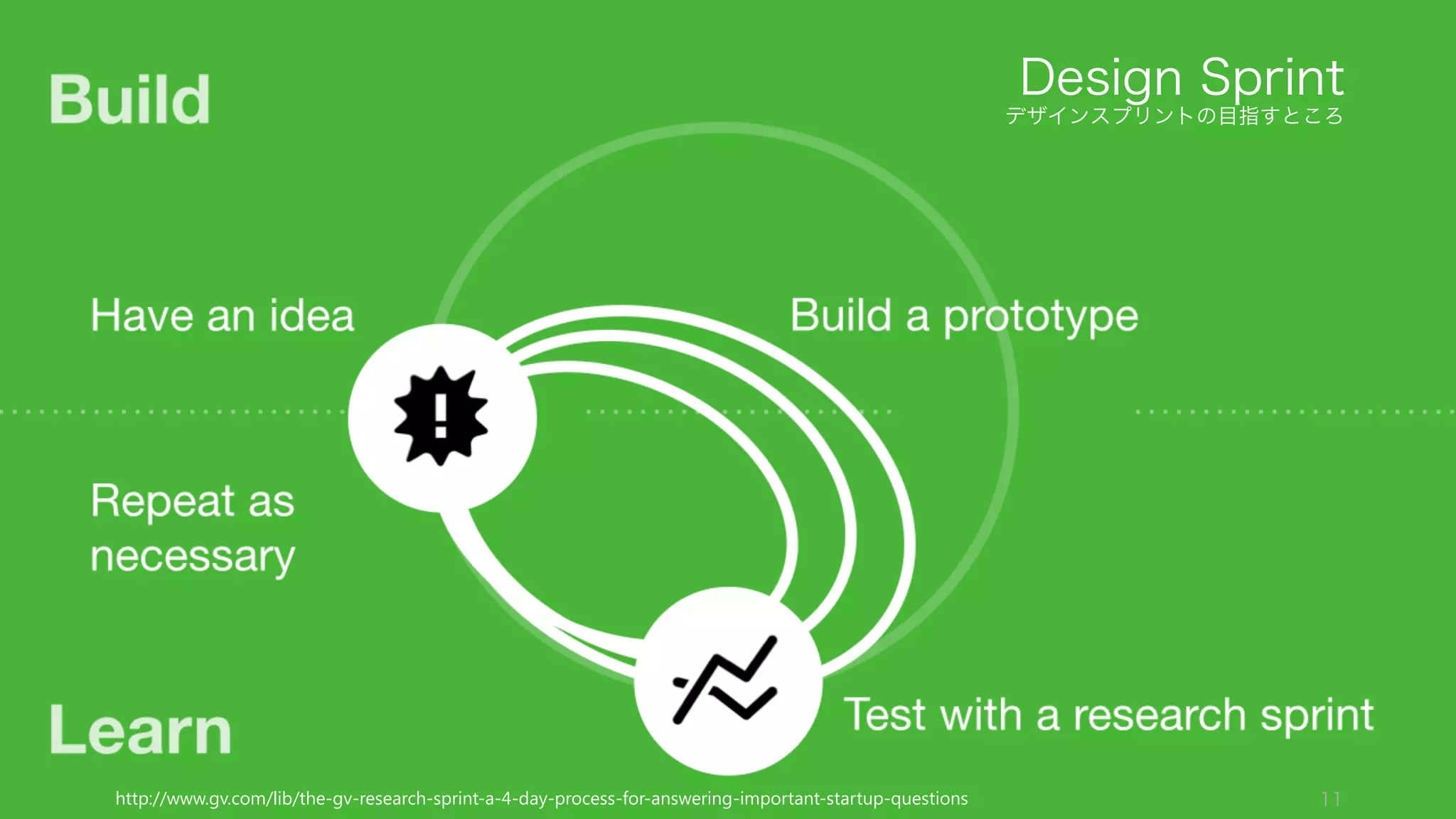 Build

Design Sprint
デザインスプリントの目指すところ

Have an idea

Build a prototype

Repeat as necessary

Learn

Test with a research sprint

http://www.gv.com/lib/the-gv-research-sprint-a-4-day-process-for-answering-important-startup-questions

11